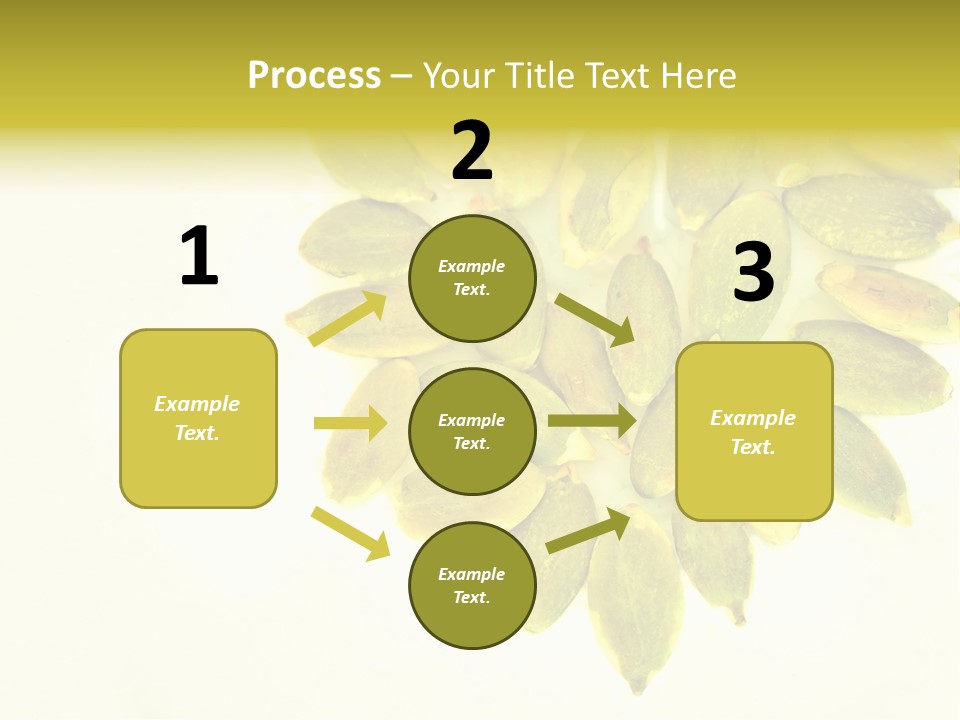 Process – Your Title Text Here

1

Example Text.

2

Example Text.

Example Text.

Example Text.

3

Example Text.